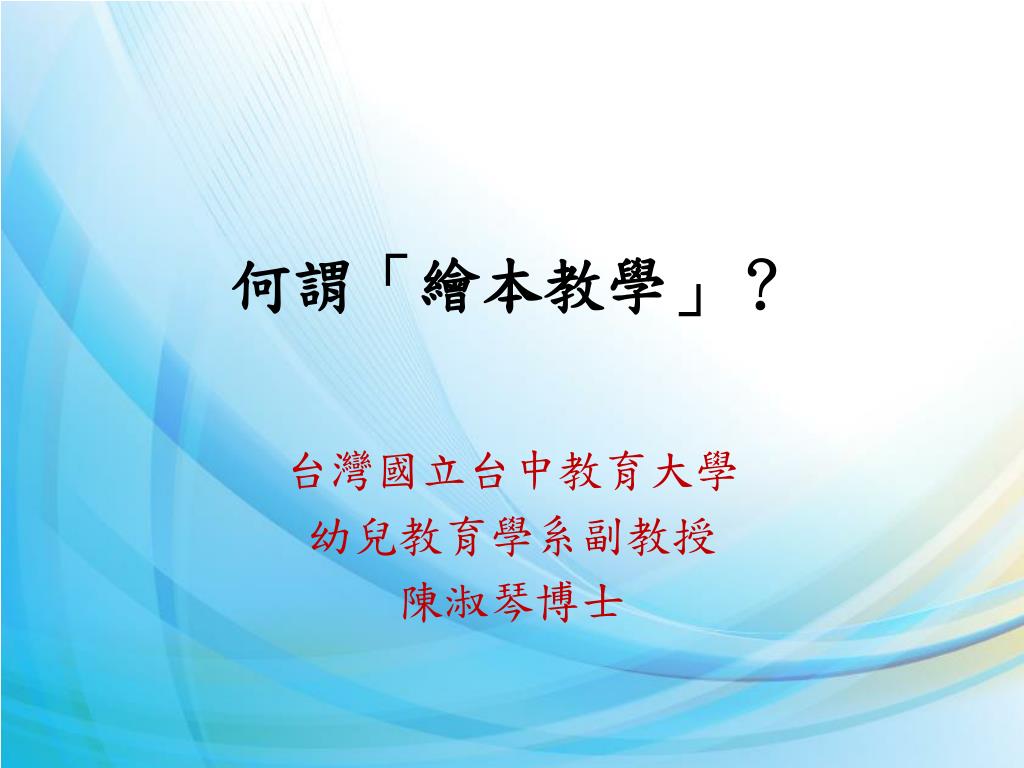 何謂「繪本教學」？

台灣國立台中教育大學
幼兒教育學系副教授
陳淑琴博士